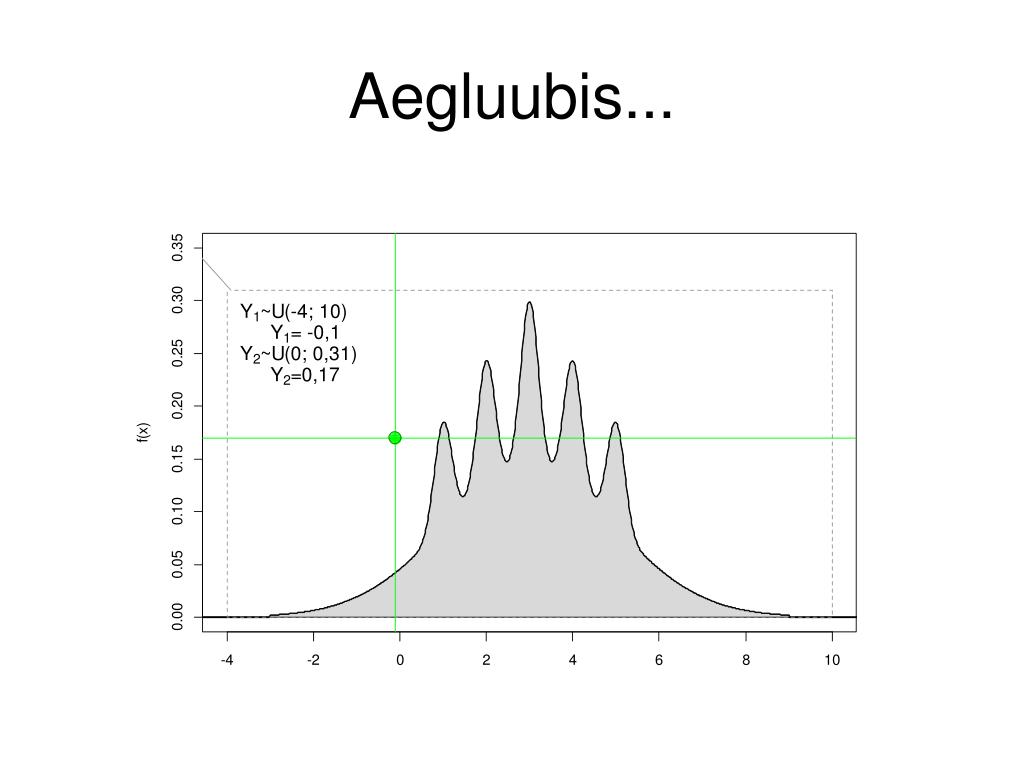 Aegluubis...

$Y_1$~U(-4; 10)
$Y_1$= -0,1
$Y_2$~U(0; 0,31)
$Y_2$=0,17

f(x)

0.35
0.30
0.25
0.20
0.15
0.10
0.05
0.00

-4
-2
0
2
4
6
8
10